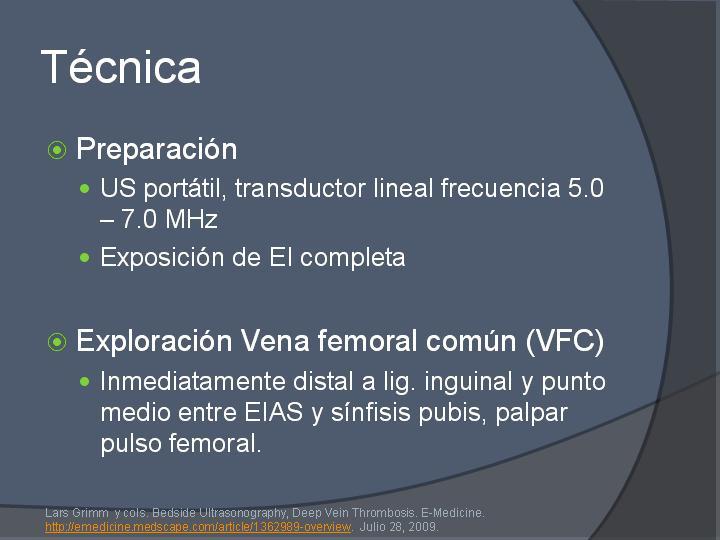 Técnica

Preparación

US portátil, transductor lineal frecuencia 5.0 – 7.0 MHz

Exposición de EI completa

Exploración Vena femoral común (VFC)

Inmediatamente distal a lig. inguinal y punto medio entre EIAS y sínfisis pubis, palpar pulso femoral.

Lars Grimm y cols. Bedside Ultrasonography, Deep Vein Thrombosis. E-Medicine. http://emedicine.medscape.com/article/1362989-overview. Julio 28, 2009.